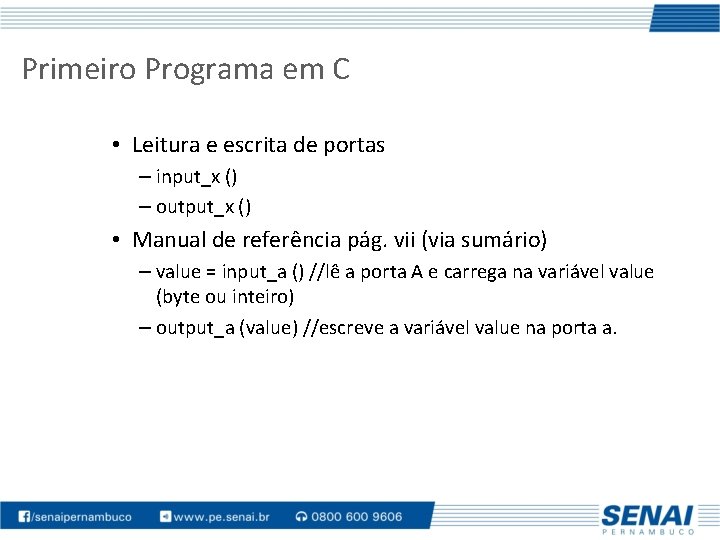 Primeiro Programa em C

• Leitura e escrita de portas
– input_x ()
– output_x ()

• Manual de referência pág. vii (via sumário)
– value = input_a () //lê a porta A e carrega na variável value (byte ou inteiro)
– output_a (value) //escreve a variável value na porta a.

/senaipernambuco www.pe.senai.br 0800 600 9606

SENAI
PERNAMBUCO